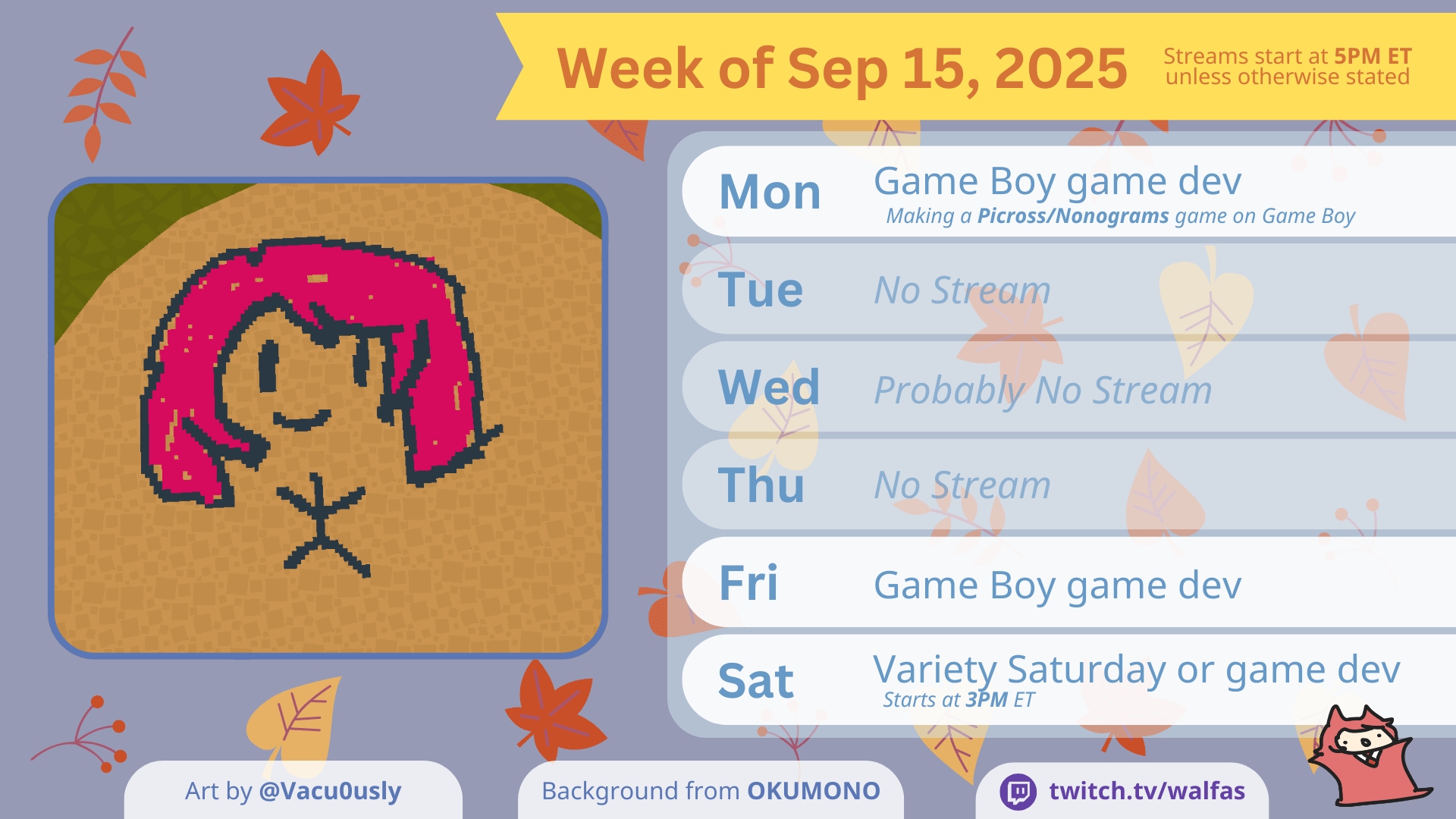 Week of Sep 15, 2025

Streams start at 5PM ET unless otherwise stated

Mon Game Boy game dev
Making a Picross/Nonograms game on Game Boy

Tue No Stream

Wed Probably No Stream

Thu No Stream

Fri Game Boy game dev

Sat Variety Saturday or game dev
Starts at 3PM ET

Art by @Vacu0usly

Background from OKUMONO

twitch.tv/walfas